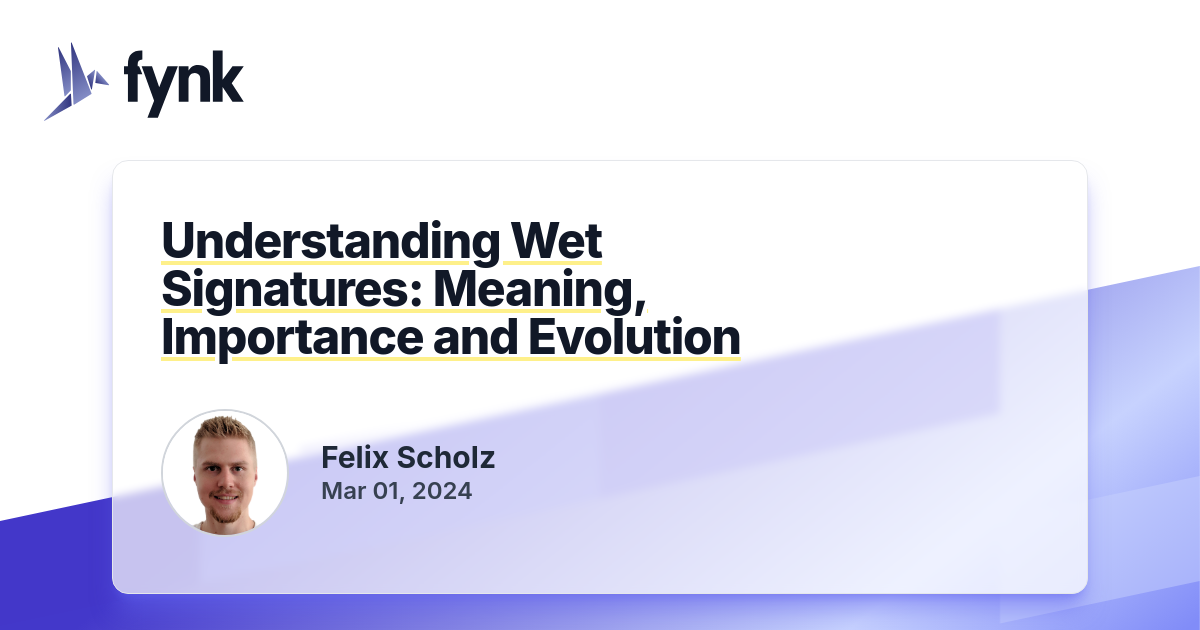 fynk

Understanding Wet Signatures: Meaning, Importance and Evolution

Felix Scholz
Mar 01, 2024